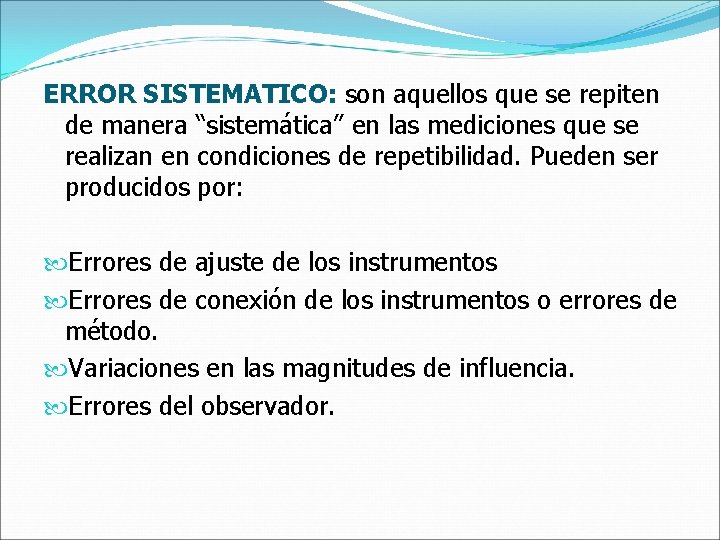 ERROR SISTEMATICO: son aquellos que se repiten de manera “sistemática” en las mediciones que se realizan en condiciones de repetibilidad. Pueden ser producidos por:

Errores de ajuste de los instrumentos

Errores de conexión de los instrumentos o errores de método.

Variaciones en las magnitudes de influencia.

Errores del observador.